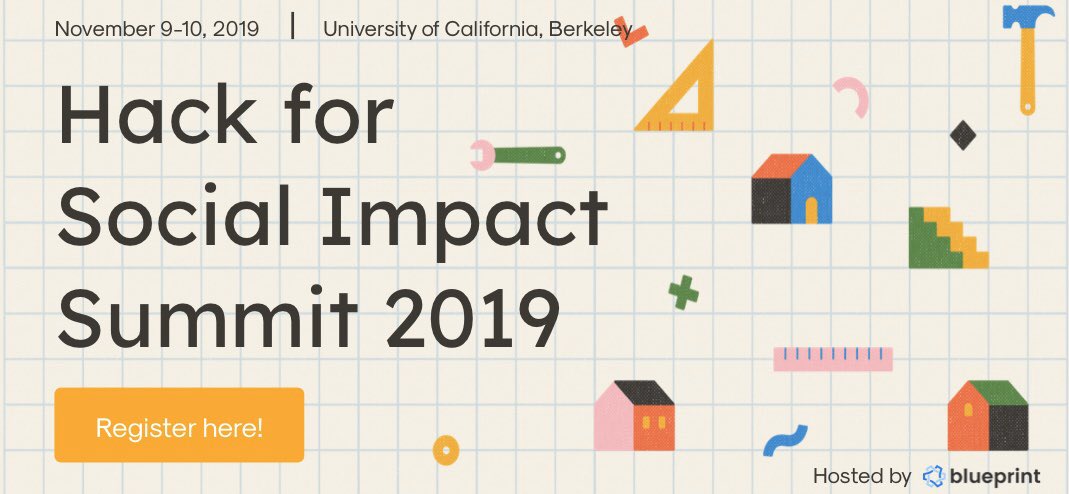 November 9-10, 2019 | University of California, Berkeley

Hack for Social Impact Summit 2019

Register here!

Hosted by blueprint